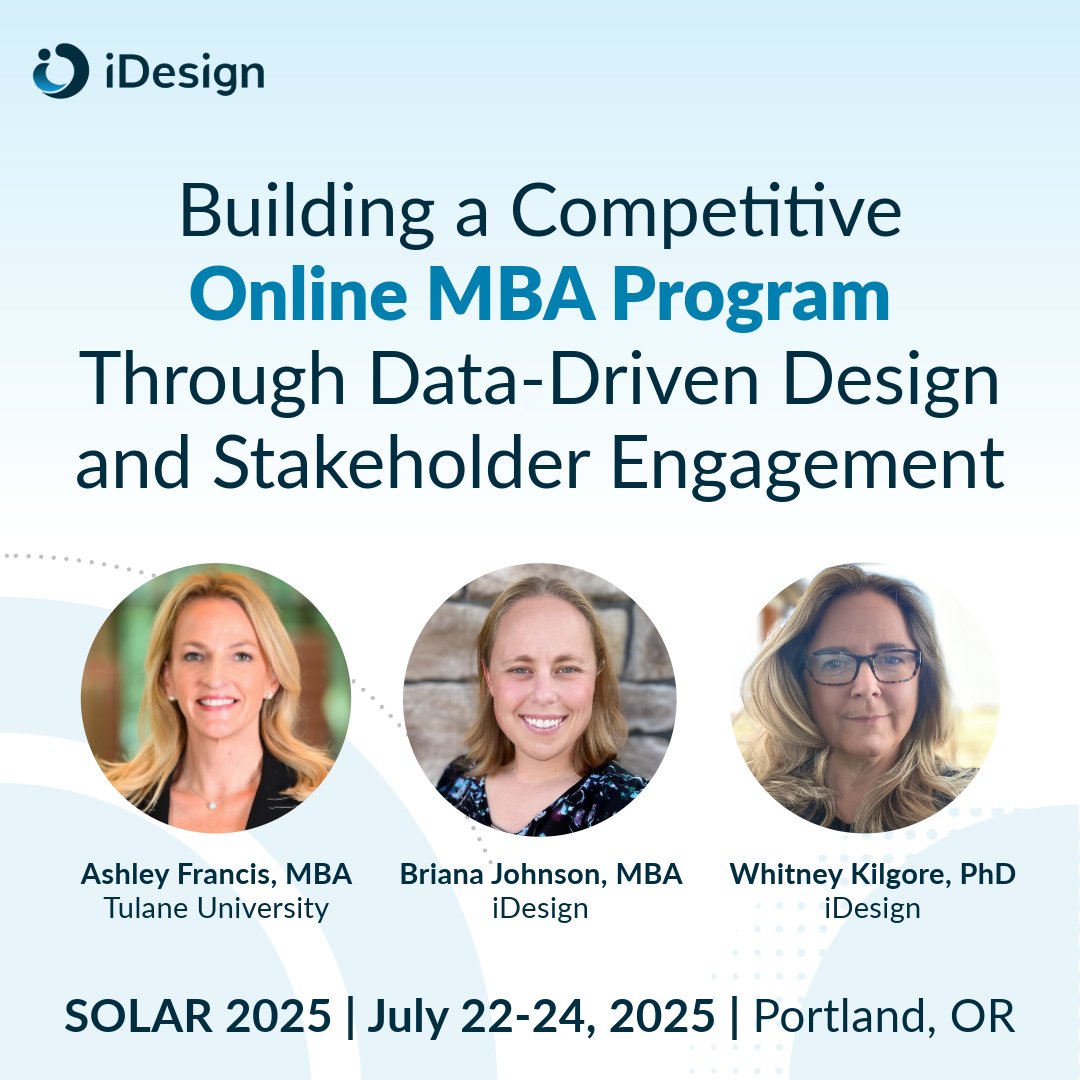 iDesign

Building a Competitive Online MBA Program Through Data-Driven Design and Stakeholder Engagement

Ashley Francis, MBA
Tulane University

Briana Johnson, MBA
iDesign

Whitney Kilgore, PhD
iDesign

SOLAR 2025 | July 22-24, 2025 | Portland, OR